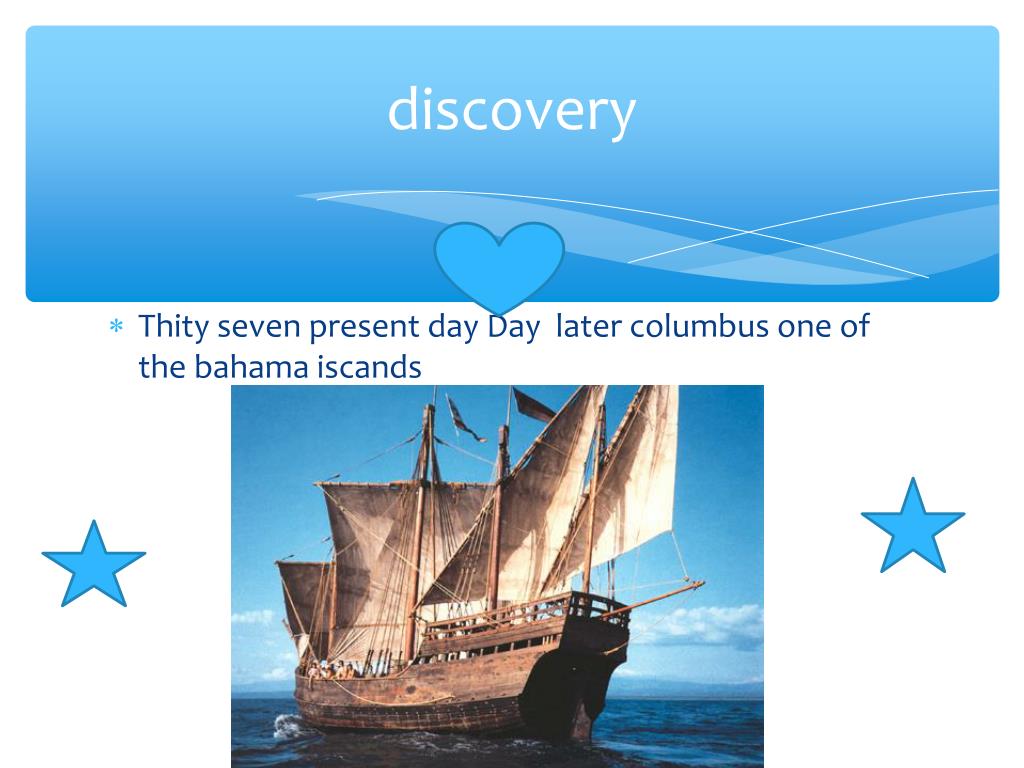 discovery

* Thity seven present day Day later columbus one of the bahama iscands